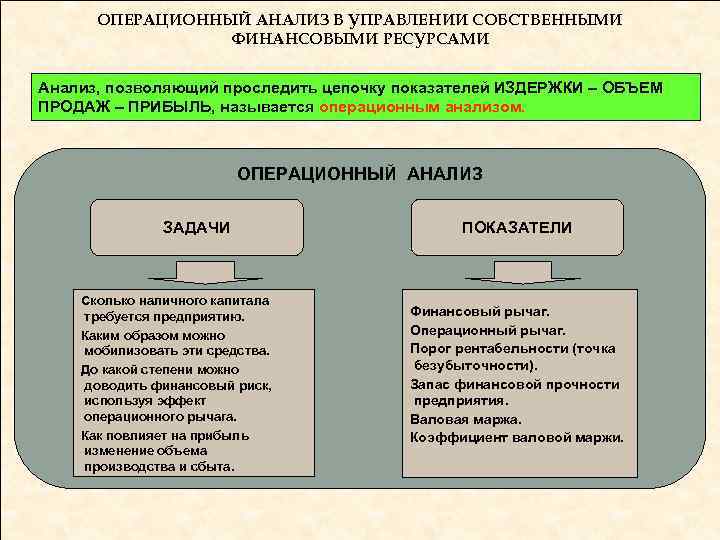 ОПЕРАЦИОННЫЙ АНАЛИЗ В УПРАВЛЕНИИ СОБСТВЕННЫМИ ФИНАНСОВЫМИ РЕСУРСАМИ

Анализ, позволяющий проследить цепочку показателей ИЗДЕРЖКИ – ОБЪЕМ ПРОДАЖ – ПРИБЫЛЬ, называется операционным анализом.

ОПЕРАЦИОННЫЙ АНАЛИЗ

ЗАДАЧИ

Сколько наличного капитала требуется предприятию.
Каким образом можно мобилизовать эти средства.
До какой степени можно доводить финансовый риск, используя эффект операционного рычага.
Как повлияет на прибыль изменение объема производства и сбыта.

ПОКАЗАТЕЛИ

Финансовый рычаг.
Операционный рычаг.
Порог рентабельности (точка безубыточности).
Запас финансовой прочности предприятия.
Валовая маржа.
Коэффициент валовой маржи.